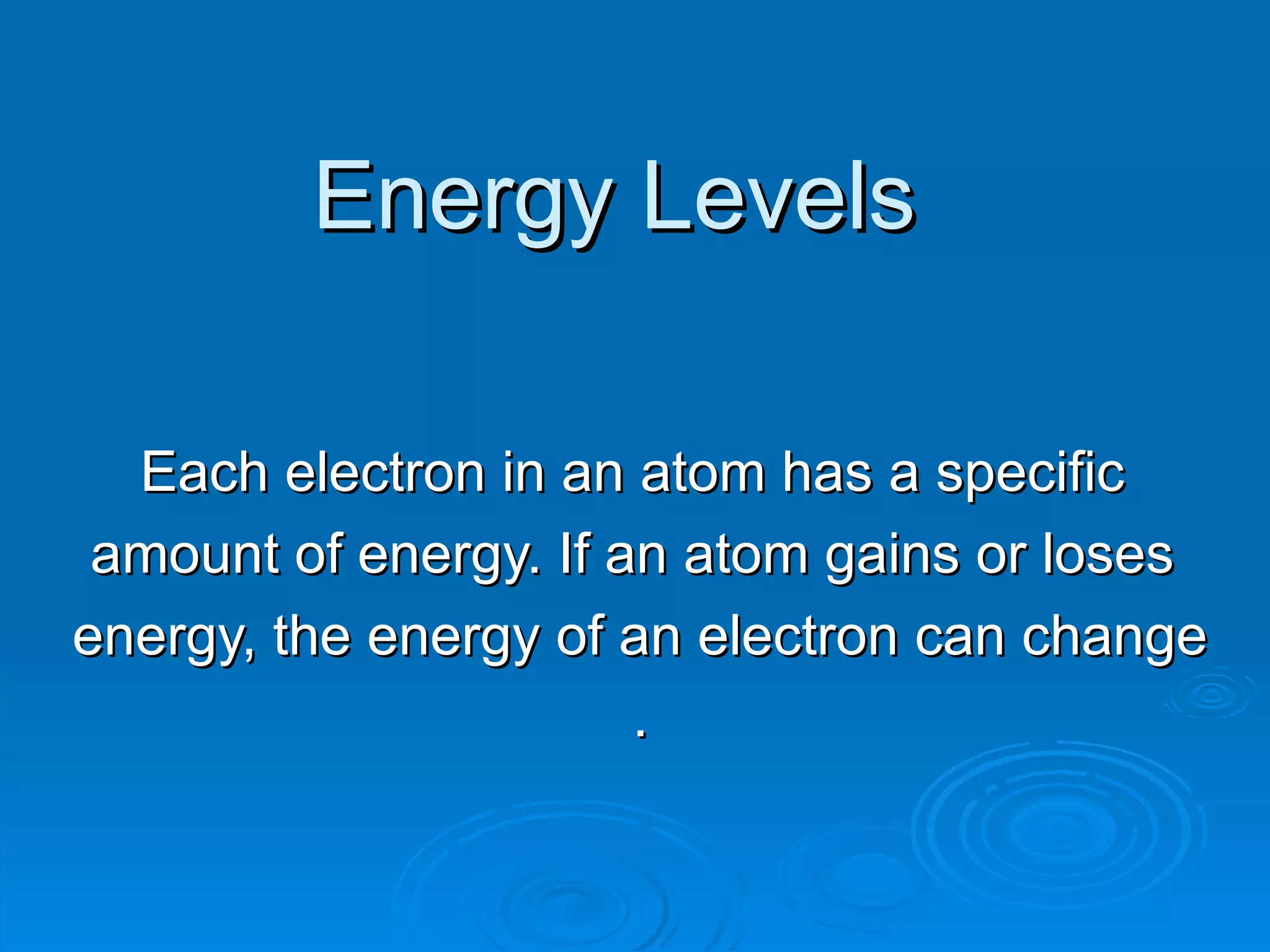 Energy Levels

Each electron in an atom has a specific amount of energy. If an atom gains or loses energy, the energy of an electron can change .